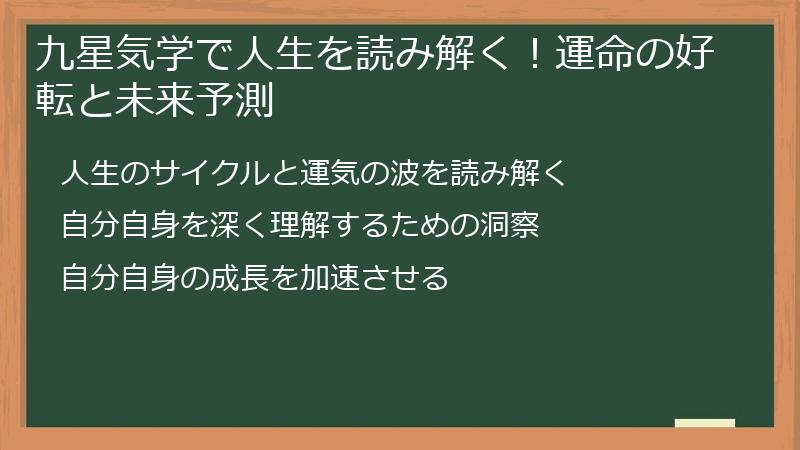 九星気学で人生を読み解く！運命の好転と未来予測

人生のサイクルと運気の波を読み解く

自分自身を深く理解するための洞察

自分自身の成長を加速させる